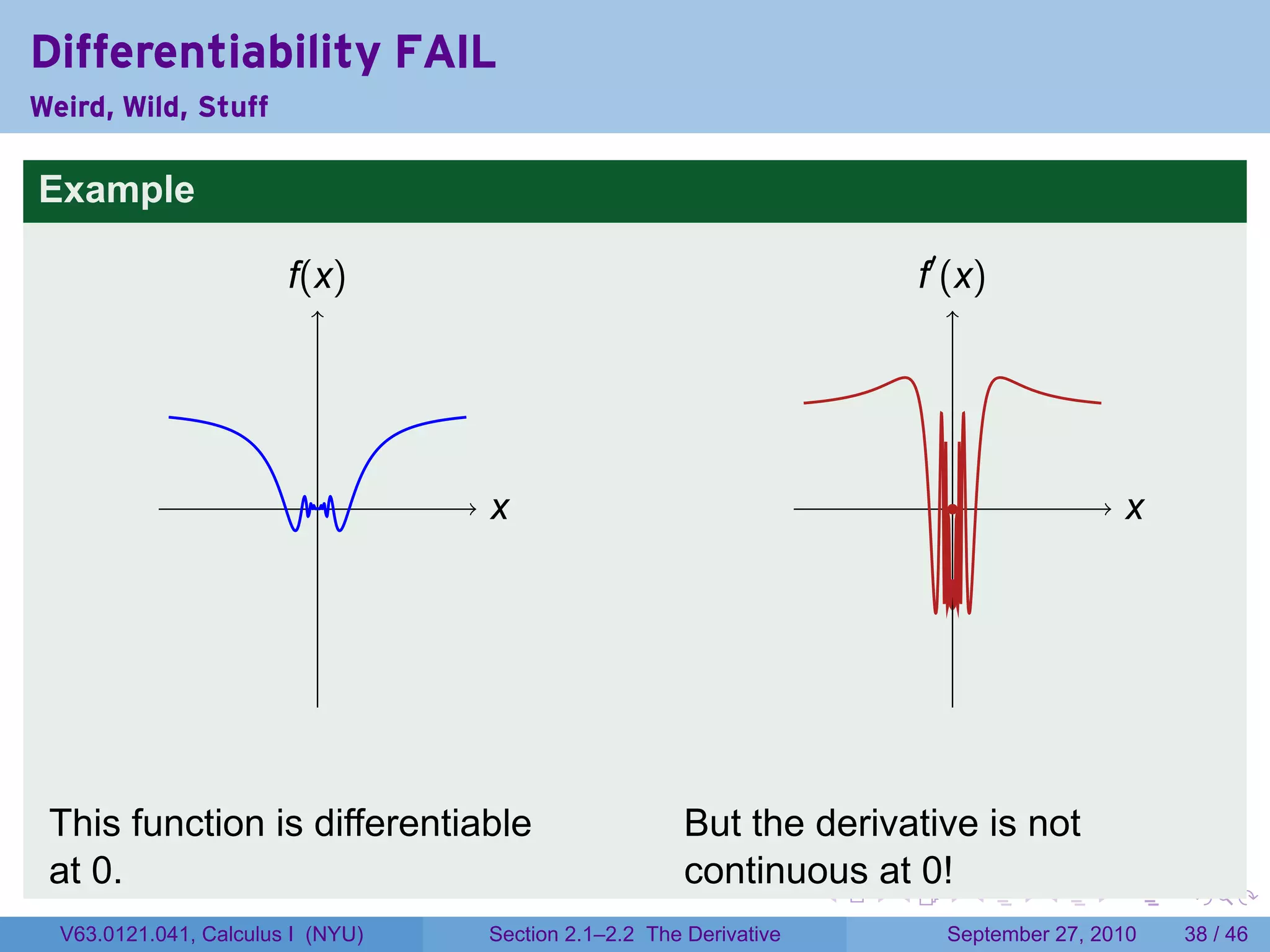 Differentiability FAIL

Weird, Wild, Stuff

Example

$f(x)$

$x$

$f'(x)$

$x$

This function is differentiable at 0.

But the derivative is not continuous at 0!

V63.0121.041, Calculus I (NYU)

Section 2.1–2.2 The Derivative

September 27, 2010

38 / 46